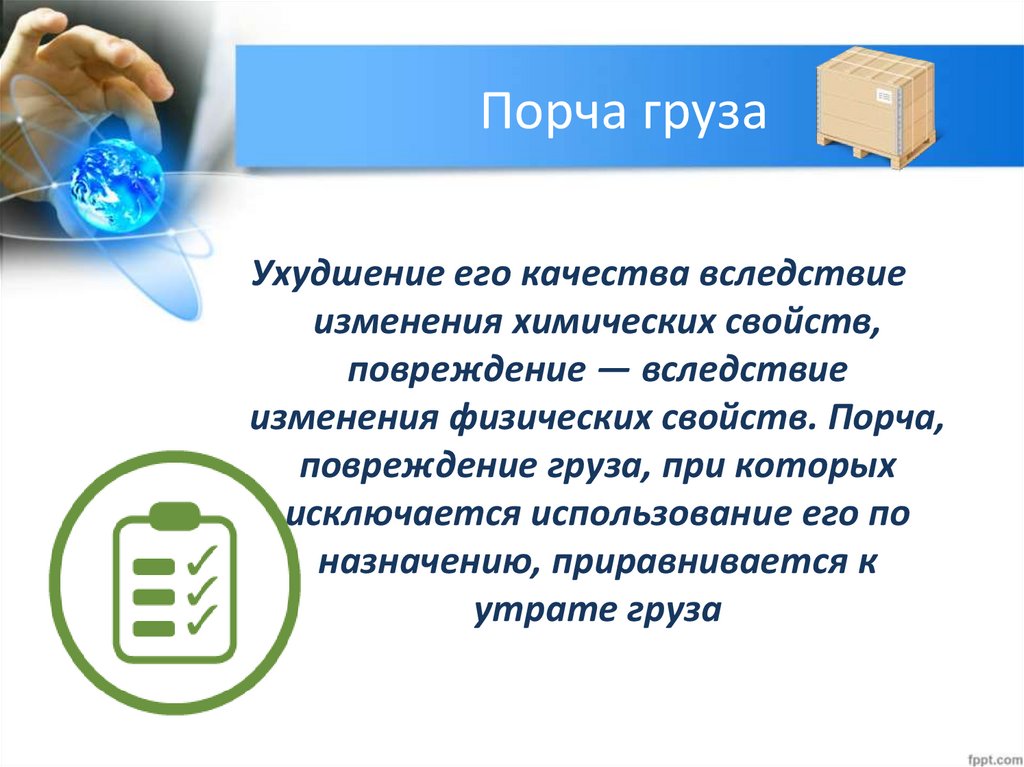 Порча груза

Ухудшение его качества вследствие изменения химических свойств, повреждение — вследствие изменения физических свойств. Порча, повреждение груза, при которых исключается использование его по назначению, приравнивается к утрате груза

fppt.com